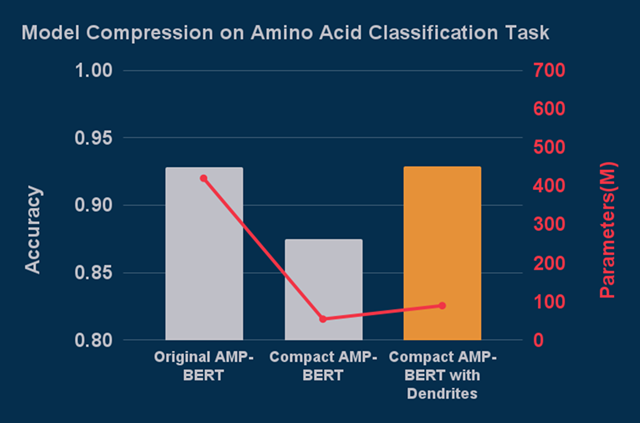 Model Compression on Amino Acid Classification Task

Accuracy

1.00
0.95
0.90
0.85
0.80

Parameters(M)

700
600
500
400
300
200
100
0

Original AMP-BERT
Compact AMP-BERT
Compact AMP-BERT with Dendrites